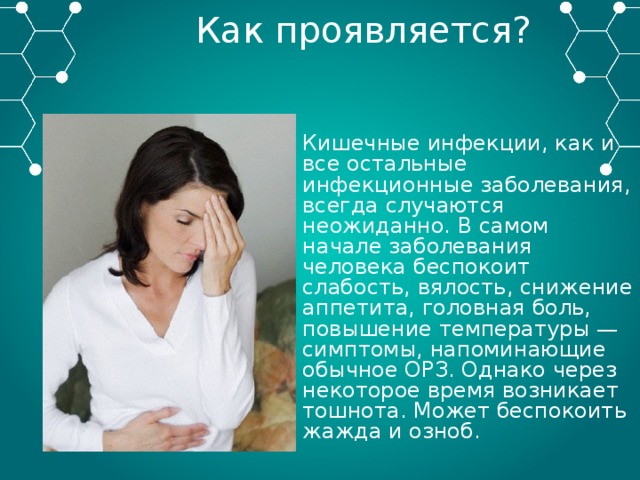 Как проявляется?

Кишечные инфекции, как и все остальные инфекционные заболевания, всегда случаются неожиданно. В самом начале заболевания человека беспокоит слабость, вялость, снижение аппетита, головная боль, повышение температуры — симптомы, напоминающие обычное ОРЗ. Однако через некоторое время возникает тошнота. Может беспокоить жажда и озноб.